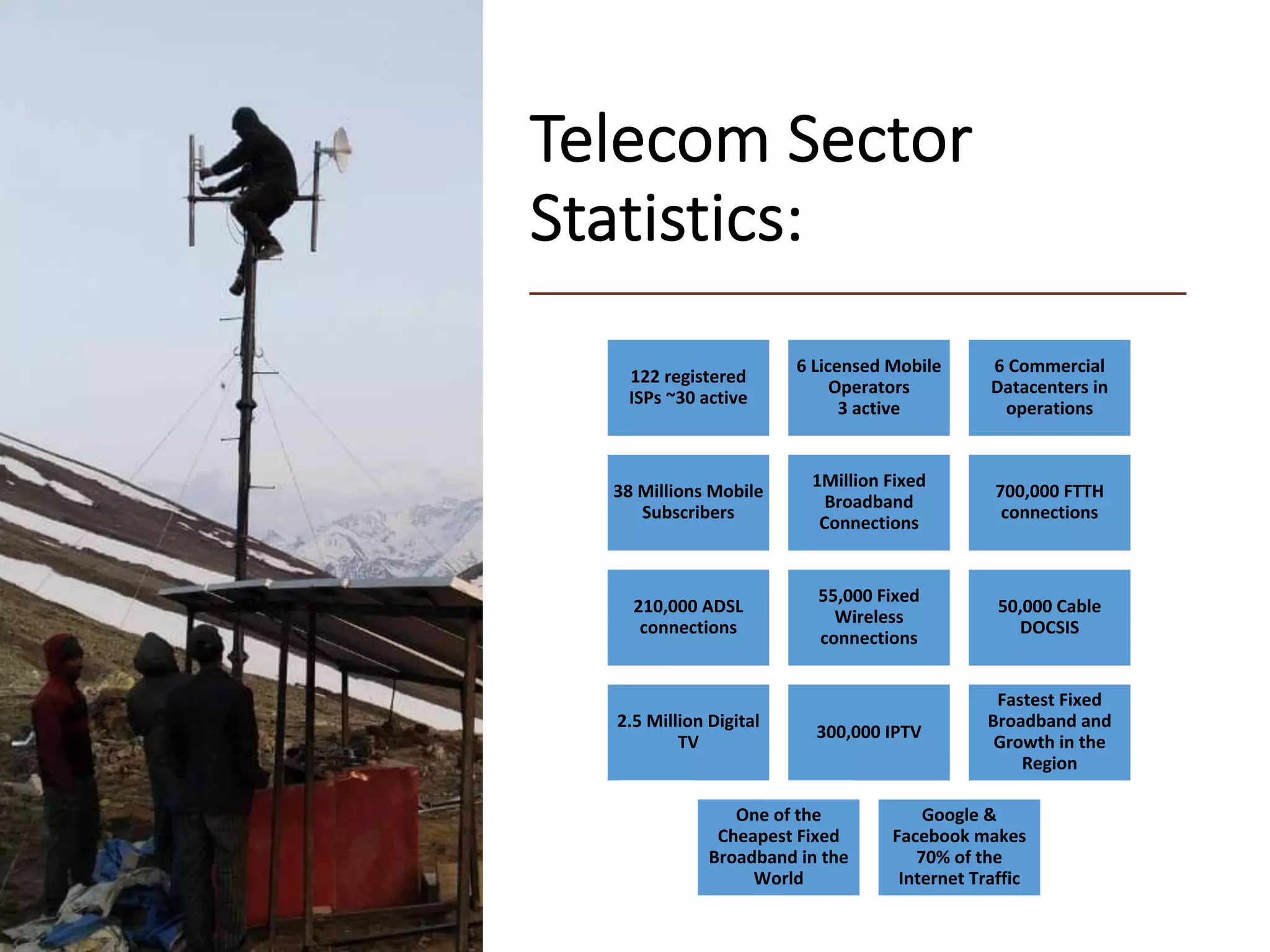 Telecom Sector Statistics:

122 registered ISPs ~30 active

6 Licensed Mobile Operators 3 active

6 Commercial Datacenters in operations

38 Millions Mobile Subscribers

1Million Fixed Broadband Connections

700,000 FTTH connections

210,000 ADSL connections

55,000 Fixed Wireless connections

50,000 Cable DOCSIS

2.5 Million Digital TV

300,000 IPTV

Fastest Fixed Broadband and Growth in the Region

One of the Cheapest Fixed Broadband in the World

Google & Facebook makes 70% of the Internet Traffic